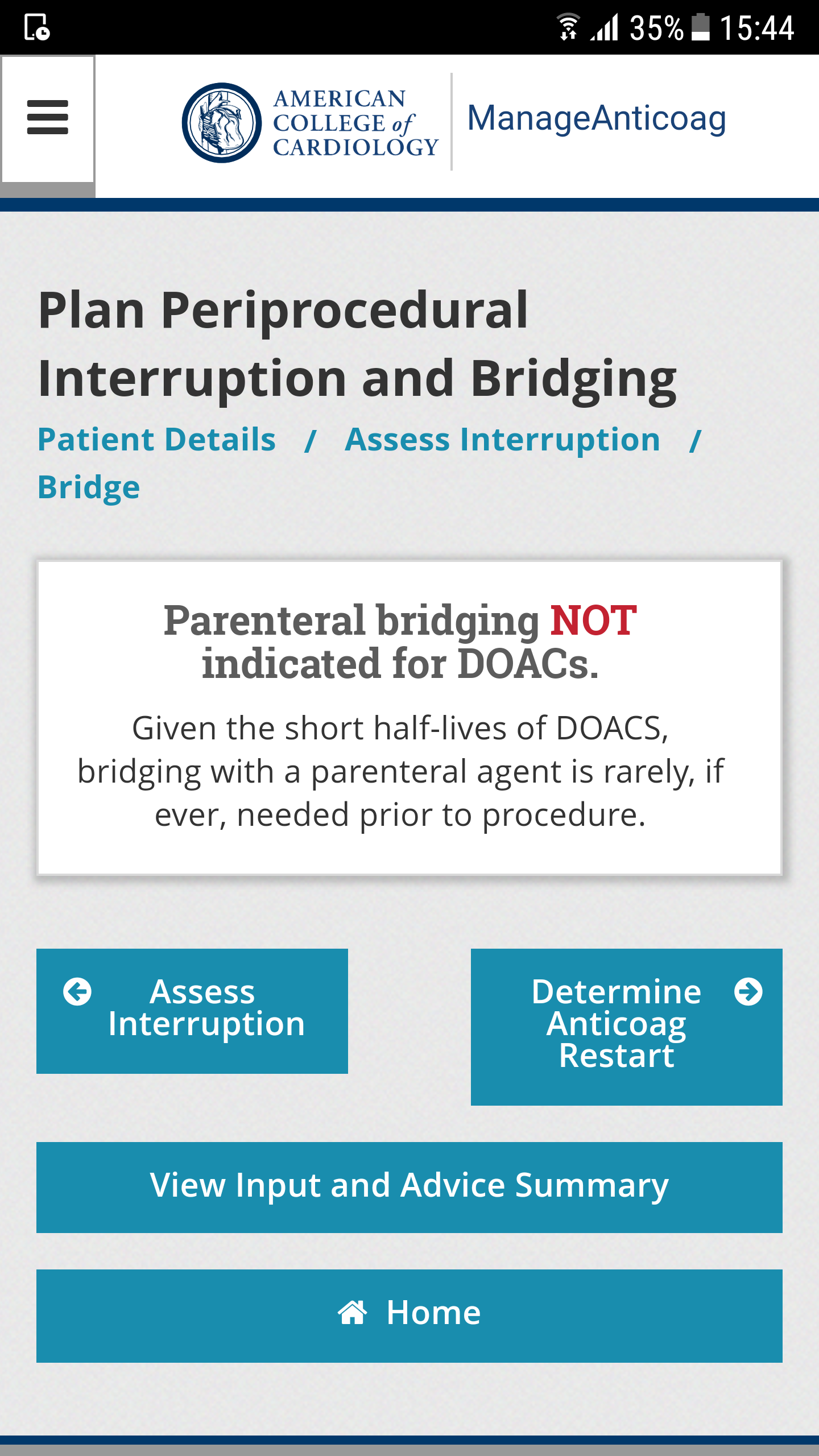 35% 15:44

AMERICAN COLLEGE of CARDIOLOGY

ManageAnticoag

Plan Periprocedural Interruption and Bridging

Patient Details / Assess Interruption / Bridge

Parenteral bridging NOT indicated for DOACs.

Given the short half-lives of DOACS, bridging with a parenteral agent is rarely, if ever, needed prior to procedure.

Assess Interruption

Determine Anticoag Restart

View Input and Advice Summary

Home